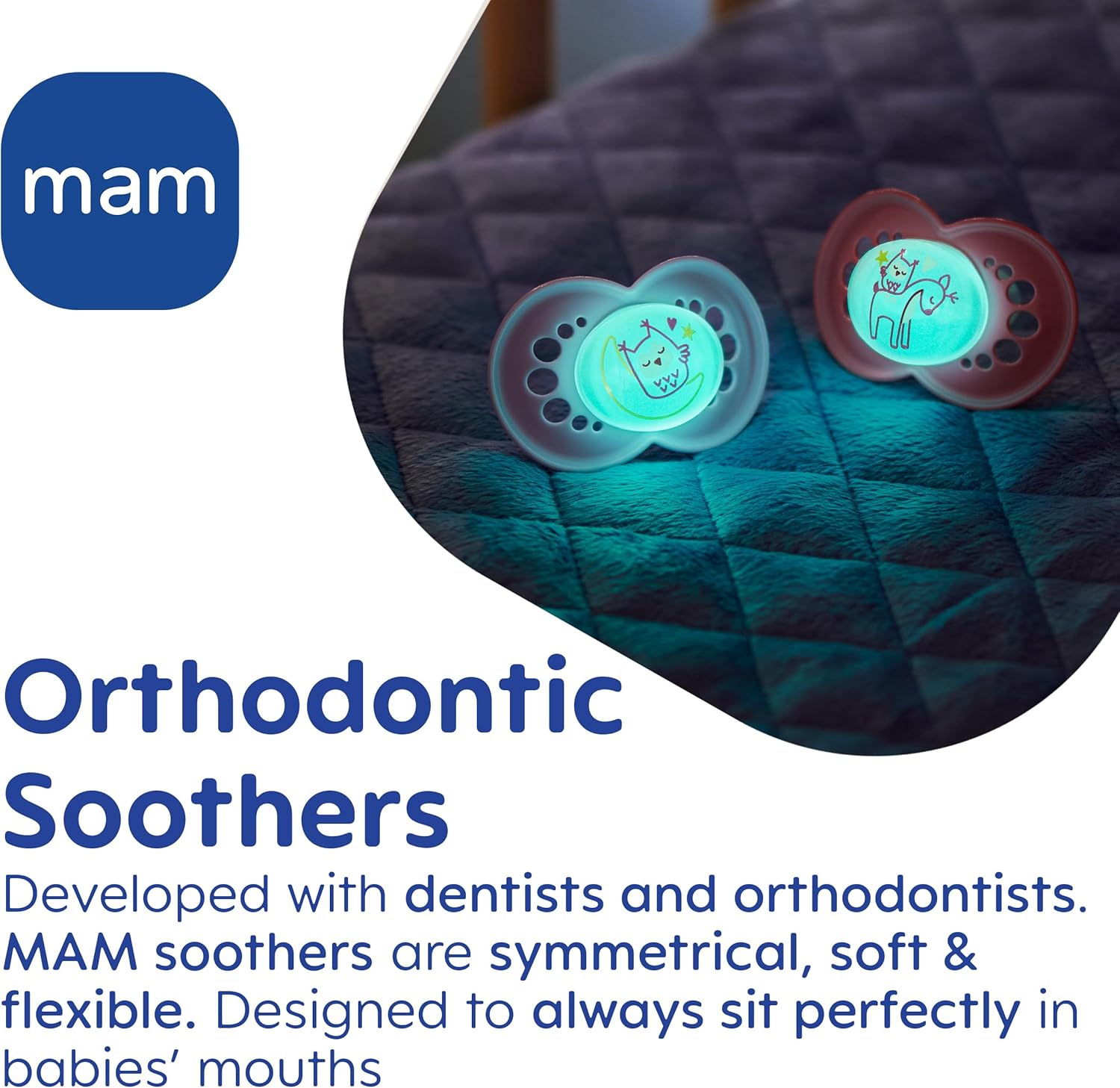 mam

Orthodontic Soothers

Developed with dentists and orthodontists. MAM soothers are symmetrical, soft & flexible. Designed to always sit perfectly in babies' mouths